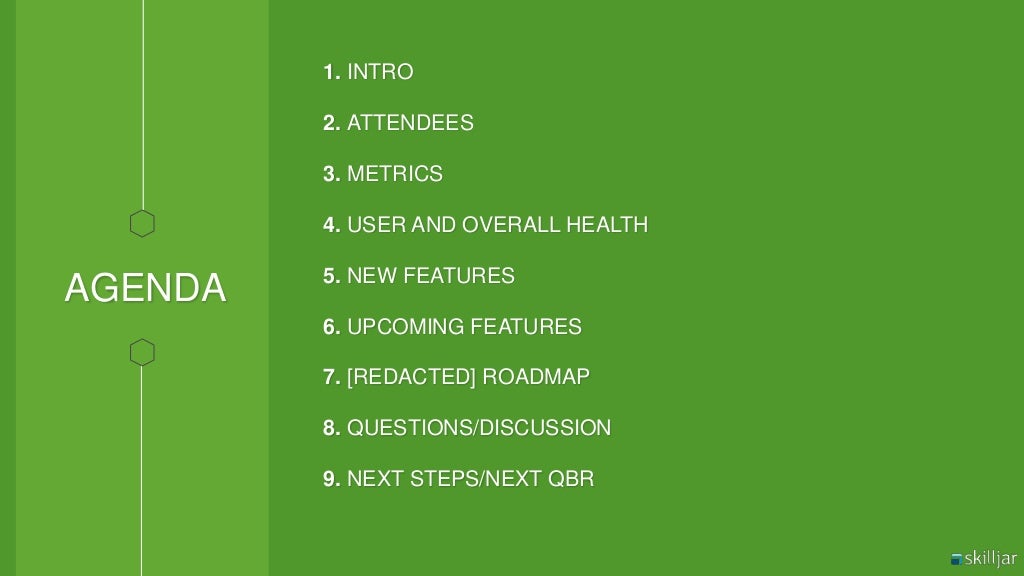 AGENDA

1. INTRO

2. ATTENDEES

3. METRICS

4. USER AND OVERALL HEALTH

5. NEW FEATURES

6. UPCOMING FEATURES

7. [REDACTED] ROADMAP

8. QUESTIONS/DISCUSSION

9. NEXT STEPS/NEXT QBR

skilljar